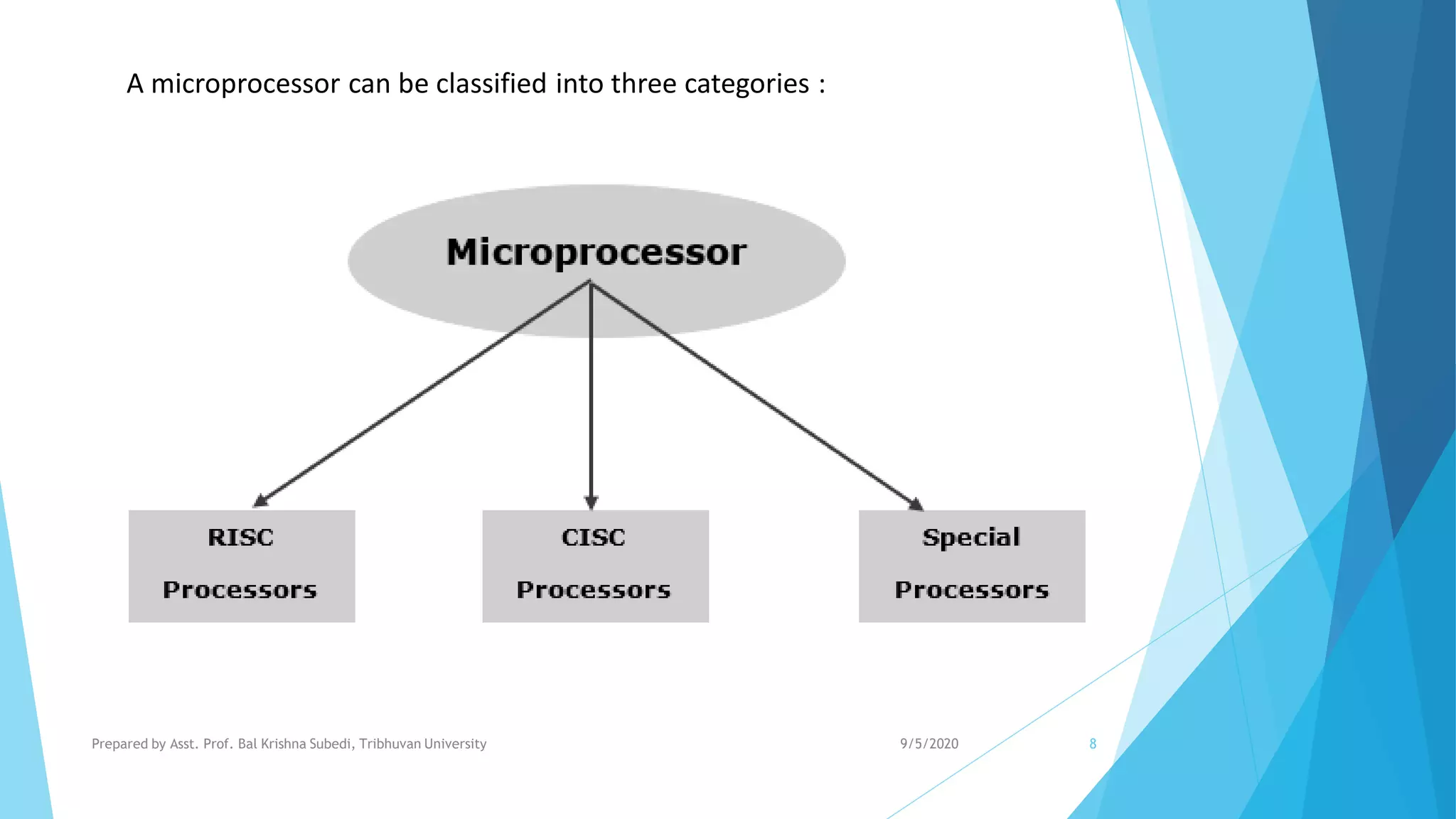 A microprocessor can be classified into three categories :

Microprocessor

RISC
Processors

CISC
Processors

Special
Processors

Prepared by Asst. Prof. Bal Krishna Subedi, Tribhuvan University

9/5/2020

8